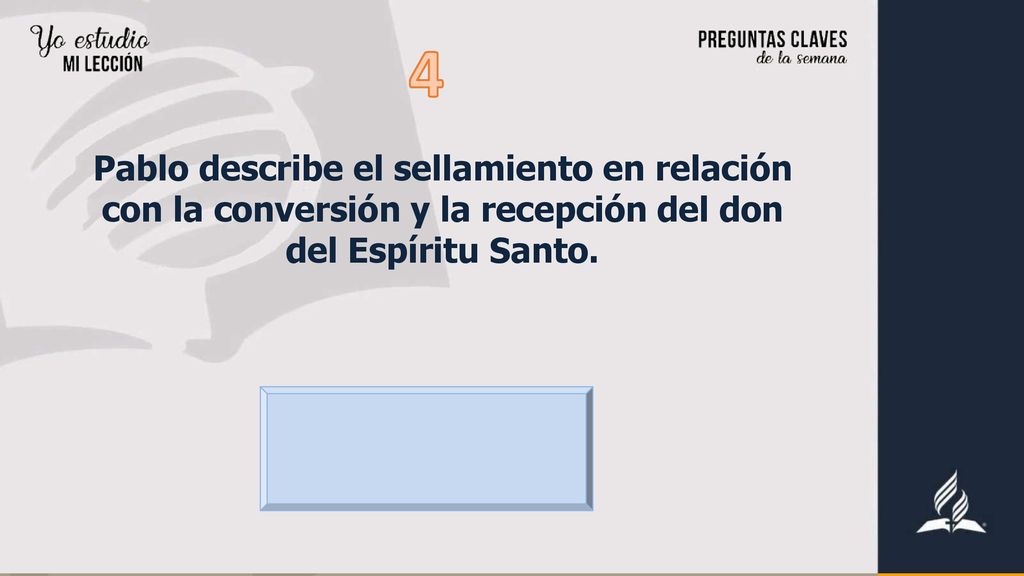 Yo estudio
MI LECCIÓN

PREGUNTAS CLAVES
de la semana

4

Pablo describe el sellamiento en relación con la conversión y la recepción del don del Espíritu Santo.